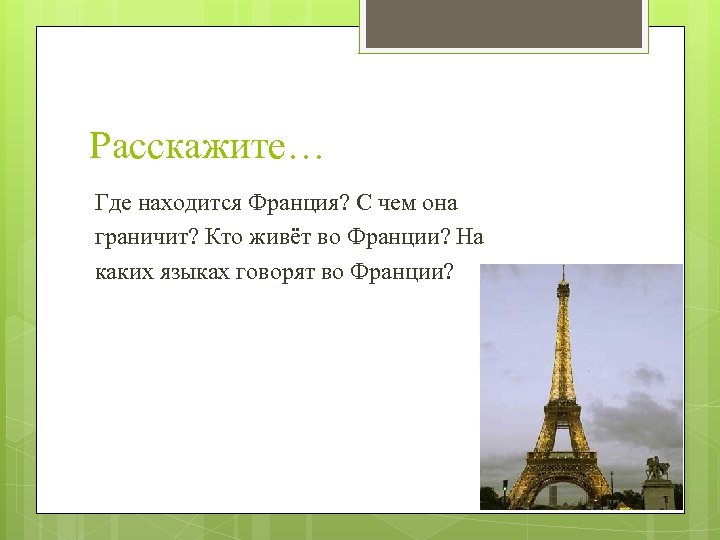 Расскажите…

Где находится Франция? С чем она граничит? Кто живёт во Франции? На каких языках говорят во Франции?